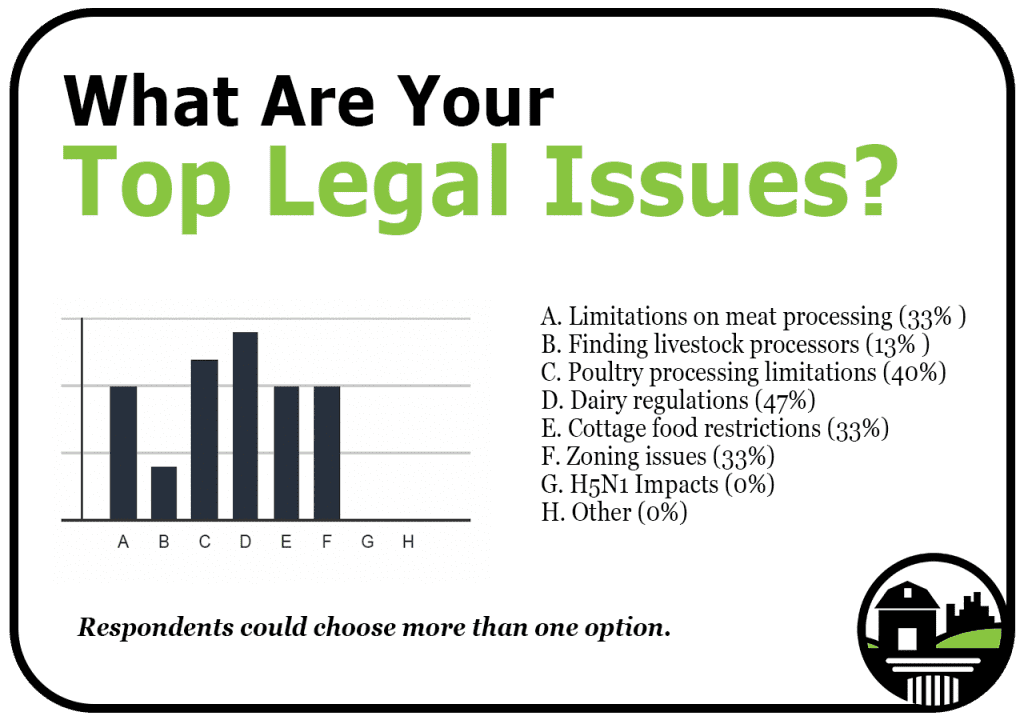 What Are Your
Top Legal Issues?

A B C D E F G H

A. Limitations on meat processing (33% )
B. Finding livestock processors (13% )
C. Poultry processing limitations (40%)
D. Dairy regulations (47%)
E. Cottage food restrictions (33%)
F. Zoning issues (33%)
G. H5N1 Impacts (0%)
H. Other (0%)

Respondents could choose more than one option.